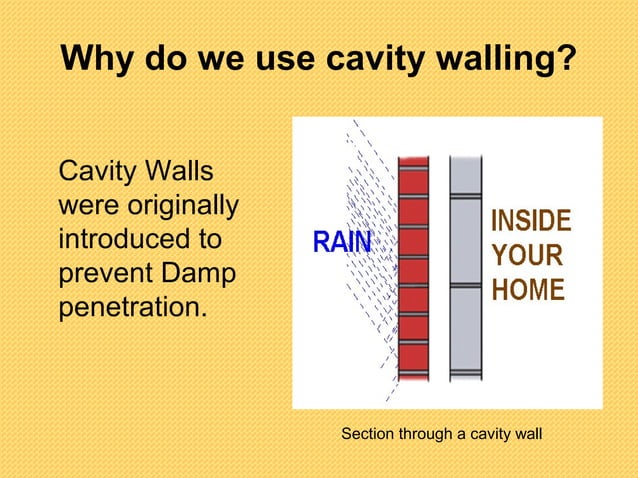 Why do we use cavity walling?

Cavity Walls were originally introduced to prevent Damp penetration.

RAIN

INSIDE YOUR HOME

Section through a cavity wall